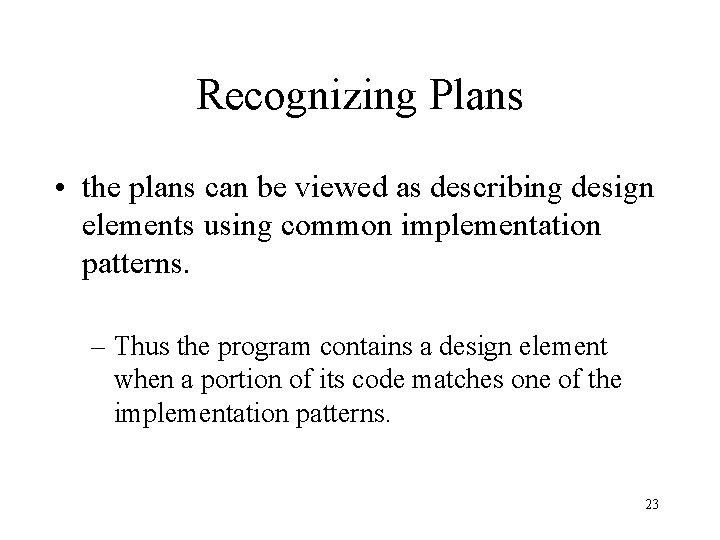 Recognizing Plans

• the plans can be viewed as describing design elements using common implementation patterns.

– Thus the program contains a design element when a portion of its code matches one of the implementation patterns.

23